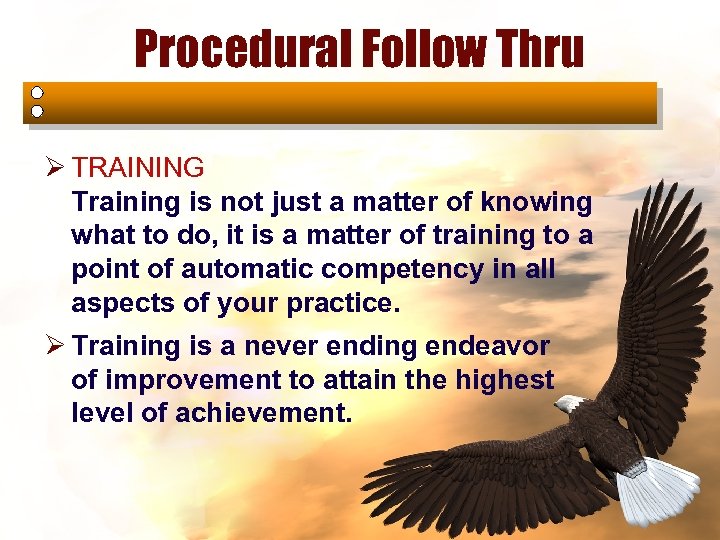 Procedural Follow Thru

➢ TRAINING
Training is not just a matter of knowing what to do, it is a matter of training to a point of automatic competency in all aspects of your practice.

➢ Training is a never ending endeavor of improvement to attain the highest level of achievement.